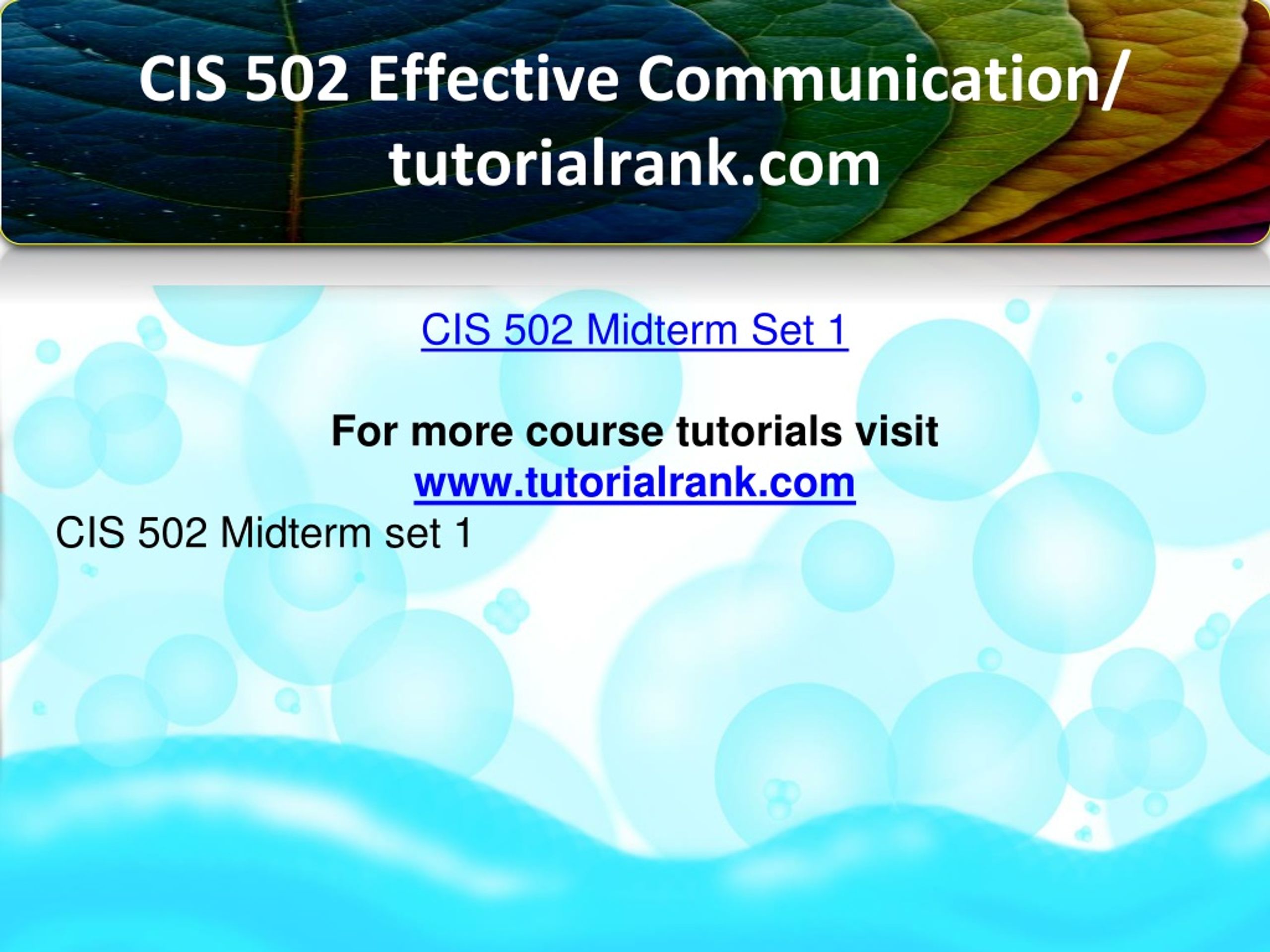 CIS 502 Effective Communication/ tutorialrank.com

CIS 502 Midterm Set 1

For more course tutorials visit
www.tutorialrank.com

CIS 502 Midterm set 1